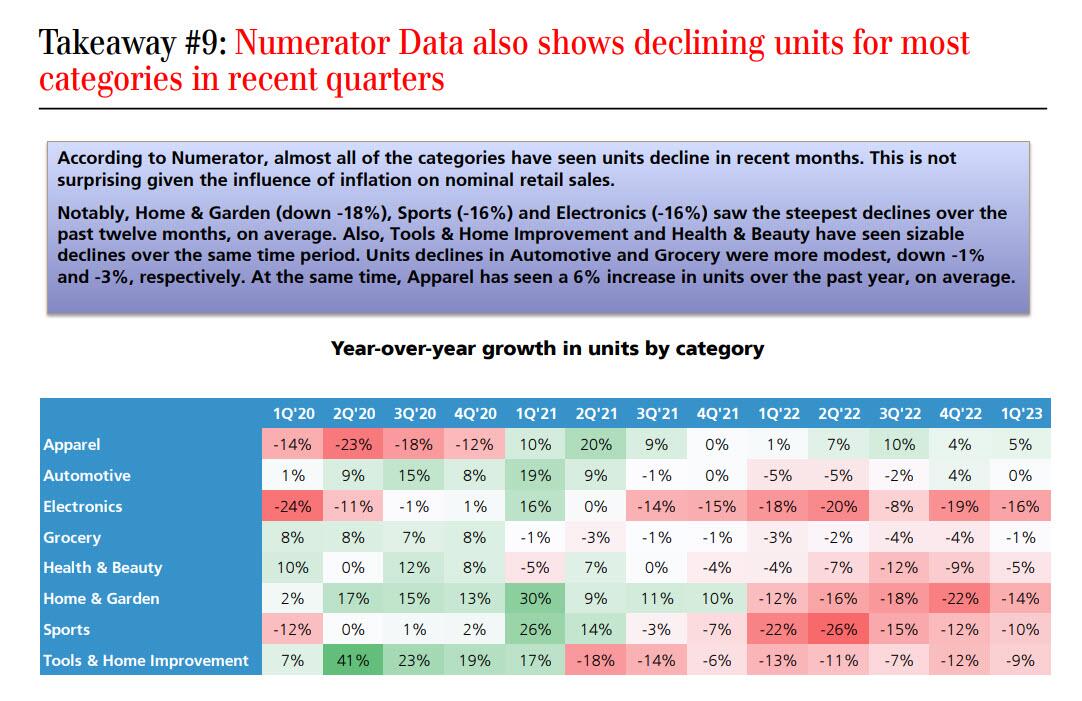 Takeaway #9: Numerator Data also shows declining units for most categories in recent quarters

According to Numerator, almost all of the categories have seen units decline in recent months. This is not surprising given the influence of inflation on nominal retail sales.

Notably, Home & Garden (down -18%), Sports (-16%) and Electronics (-16%) saw the steepest declines over the past twelve months, on average. Also, Tools & Home Improvement and Health & Beauty have seen sizable declines over the same time period. Units declines in Automotive and Grocery were more modest, down -1% and -3%, respectively. At the same time, Apparel has seen a 6% increase in units over the past year, on average.

Year-over-year growth in units by category

| | 1Q'20 | 2Q'20 | 3Q'20 | 4Q'20 | 1Q'21 | 2Q'21 | 3Q'21 | 4Q'21 | 1Q'22 | 2Q'22 | 3Q'22 | 4Q'22 | 1Q'23 |
|---|---|---|---|---|---|---|---|---|---|---|---|---|---|
| Apparel | -14% | -23% | -18% | -12% | 10% | 20% | 9% | 0% | 1% | 7% | 10% | 4% | 5% |
| Automotive | 1% | 9% | 15% | 8% | 19% | 9% | -1% | 0% | -5% | -5% | -2% | 4% | 0% |
| Electronics | -24% | -11% | -1% | 1% | 16% | 0% | -14% | -15% | -18% | -20% | -8% | -19% | -16% |
| Grocery | 8% | 8% | 7% | 8% | -1% | -3% | -1% | -1% | -3% | -2% | -4% | -4% | -1% |
| Health & Beauty | 10% | 0% | 12% | 8% | -5% | 7% | 0% | -4% | -4% | -7% | -12% | -9% | -5% |
| Home & Garden | 2% | 17% | 15% | 13% | 30% | 9% | 11% | 10% | -12% | -16% | -18% | -22% | -14% |
| Sports | -12% | 0% | 1% | 2% | 26% | 14% | -3% | -7% | -22% | -26% | -15% | -12% | -10% |
| Tools & Home Improvement | 7% | 41% | 23% | 19% | 17% | -18% | -14% | -6% | -13% | -11% | -7% | -12% | -9% |